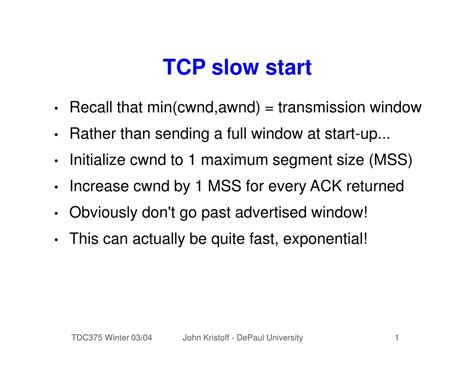 TCP slow start

• Recall that min(cwnd,awnd) = transmission window
• Rather than sending a full window at start-up...
• Initialize cwnd to 1 maximum segment size (MSS)
• Increase cwnd by 1 MSS for every ACK returned
• Obviously don't go past advertised window!
• This can actually be quite fast, exponential!

TDC375 Winter 03/04 John Kristoff - DePaul University 1